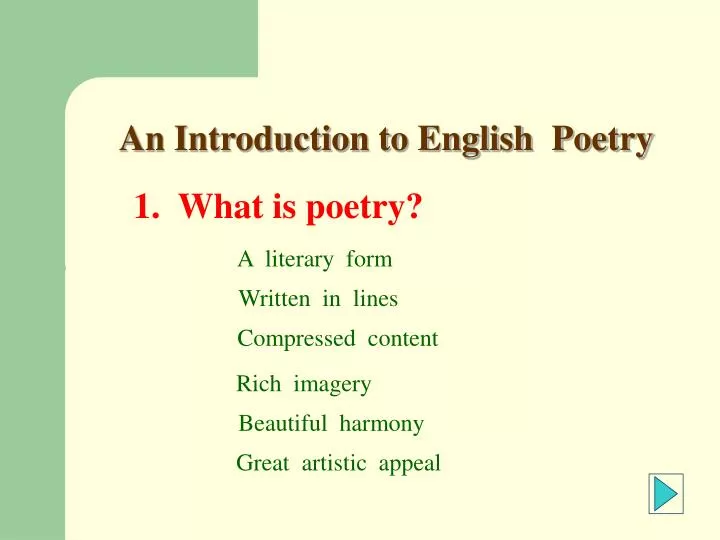 An Introduction to English Poetry

1. What is poetry?

A literary form

Written in lines

Compressed content

Rich imagery

Beautiful harmony

Great artistic appeal